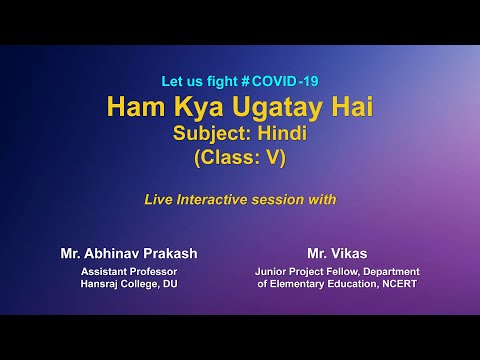 Let us fight #COVID-19

Ham Kya Ugatay Hai

Subject: Hindi

(Class: V)

Live Interactive session with

Mr. Abhinav Prakash

Assistant Professor
Hansraj College, DU

Mr. Vikas

Junior Project Fellow, Department of Elementary Education, NCERT